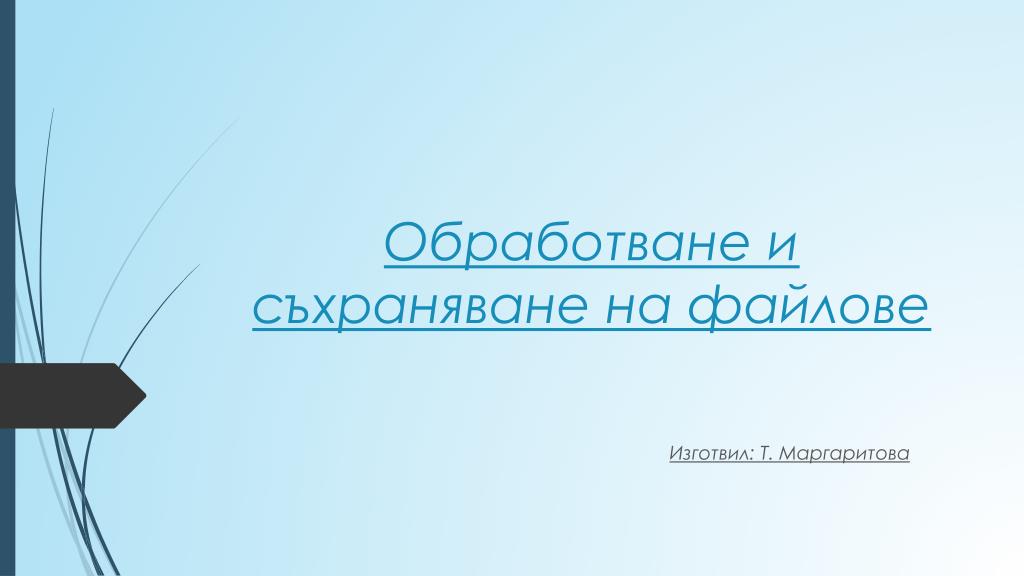 Обработване и съхраняване на файлове

Изготвил: Т. Маргаритова